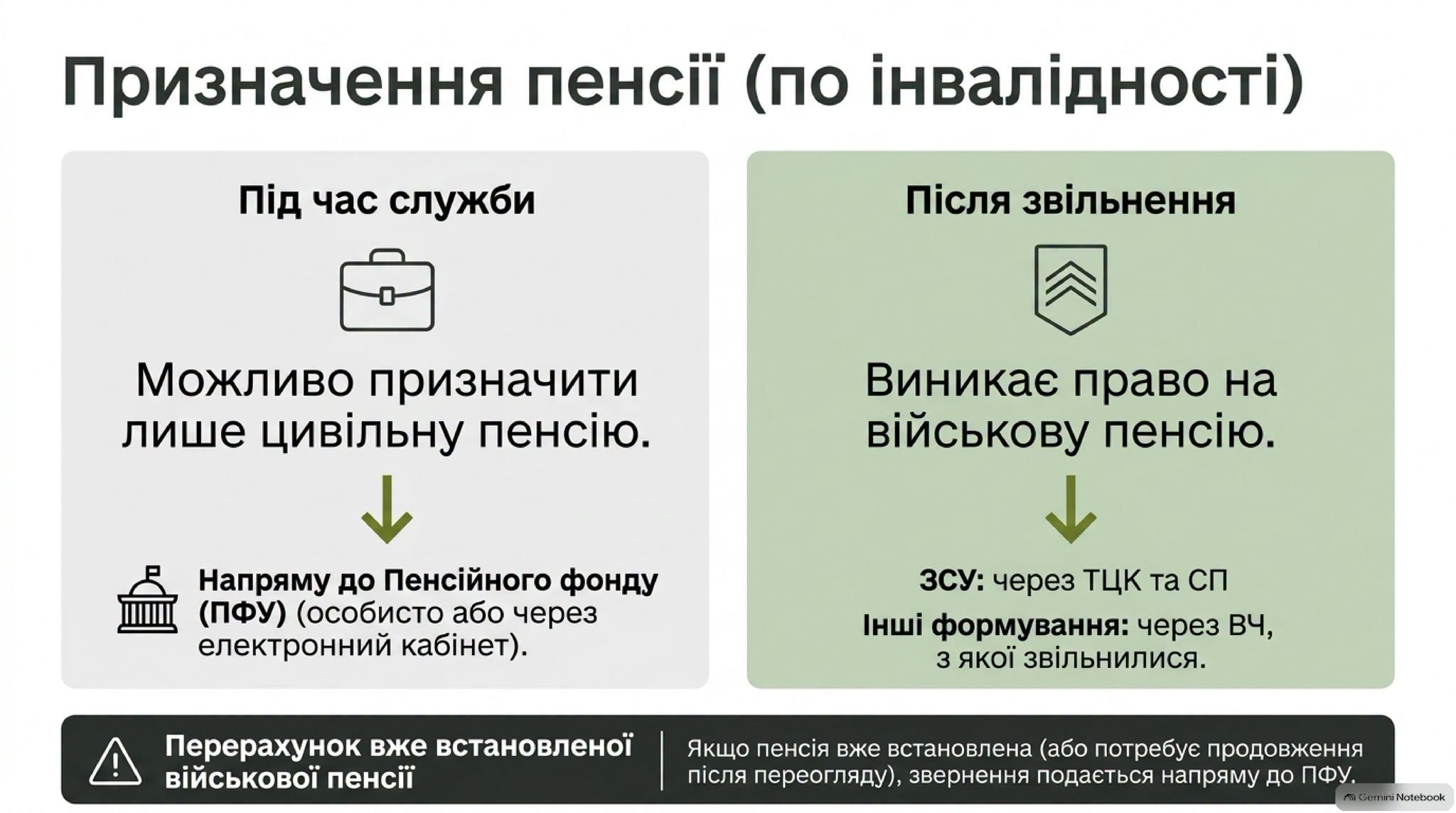 Призначення пенсії (по інвалідності)

Під час служби

Можливо призначити лише цивільну пенсію.

Напряму до Пенсійного фонду (ПФУ) (особисто або через електронний кабінет).

Після звільнення

Виникає право на військову пенсію.

ЗСУ: через ТЦК та СП

Інші формування: через ВЧ, з якої звільнилися.

Перерахунок вже встановленої військової пенсії

Якщо пенсія вже встановлена (або потребує продовження після переогляду), звернення подається напряму до ПФУ.

Gemini Notebook